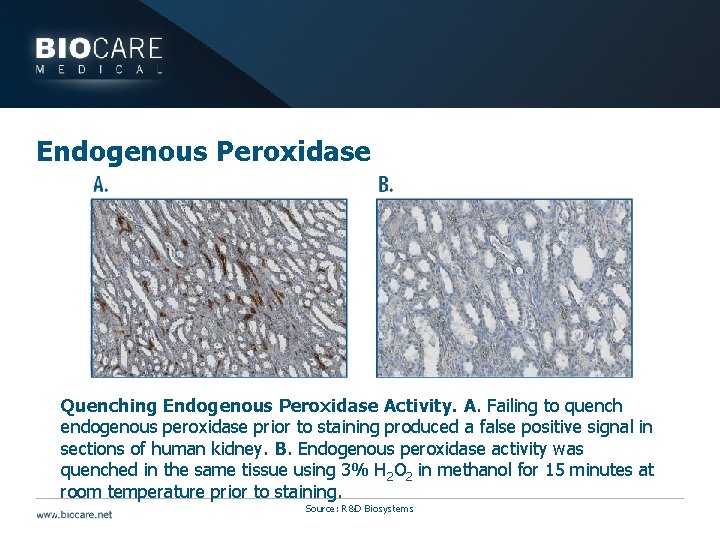 BIOCARE
MEDICAL

Endogenous Peroxidase

A.

B.

Quenching Endogenous Peroxidase Activity. A. Failing to quench endogenous peroxidase prior to staining produced a false positive signal in sections of human kidney. B. Endogenous peroxidase activity was quenched in the same tissue using 3% $H_2O_2$ in methanol for 15 minutes at room temperature prior to staining.

Source: R&D Biosystems

www.biocare.net